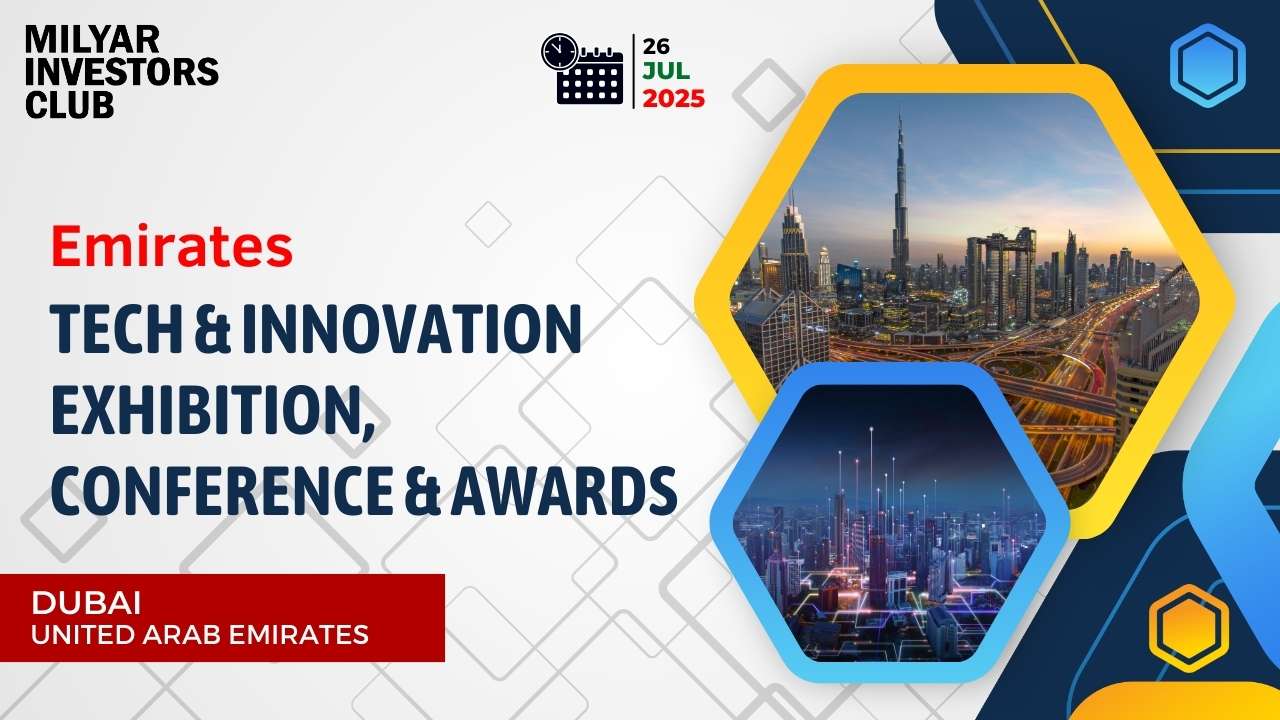 MILYAR
INVESTORS
CLUB

26
JUL
2025

Emirates

TECH & INNOVATION
EXHIBITION,
CONFERENCE & AWARDS

DUBAI
UNITED ARAB EMIRATES